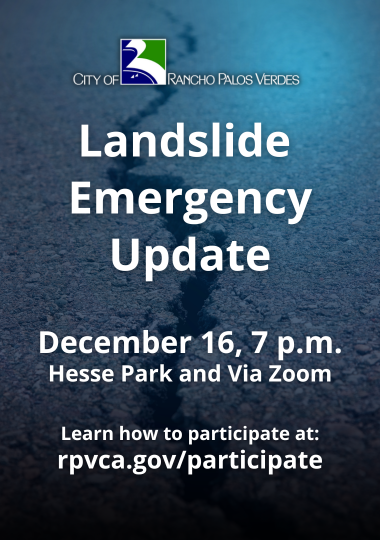 CITY OF RANCHO PALOS VERDES

Landslide Emergency Update

December 16, 7 p.m.
Hesse Park and Via Zoom

Learn how to participate at:
rpvca.gov/participate